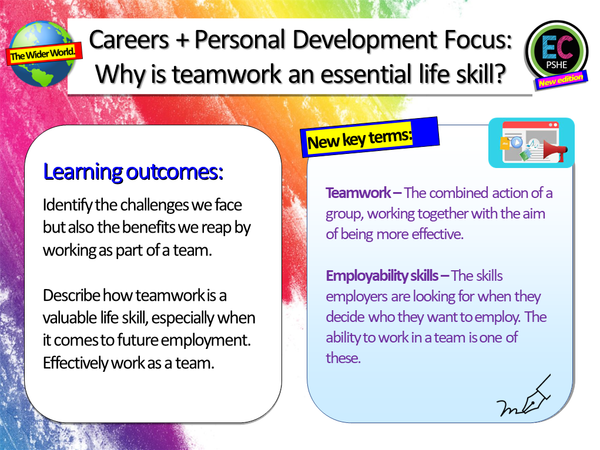 The Wider World.

Careers + Personal Development Focus: Why is teamwork an essential life skill?

EC PSHE New edition

Learning outcomes:

Identify the challenges we face but also the benefits we reap by working as part of a team.

Describe how teamwork is a valuable life skill, especially when it comes to future employment. Effectively work as a team.

New key terms:

Teamwork – The combined action of a group, working together with the aim of being more effective.

Employability skills – The skills employers are looking for when they decide who they want to employ. The ability to work in a team is one of these.